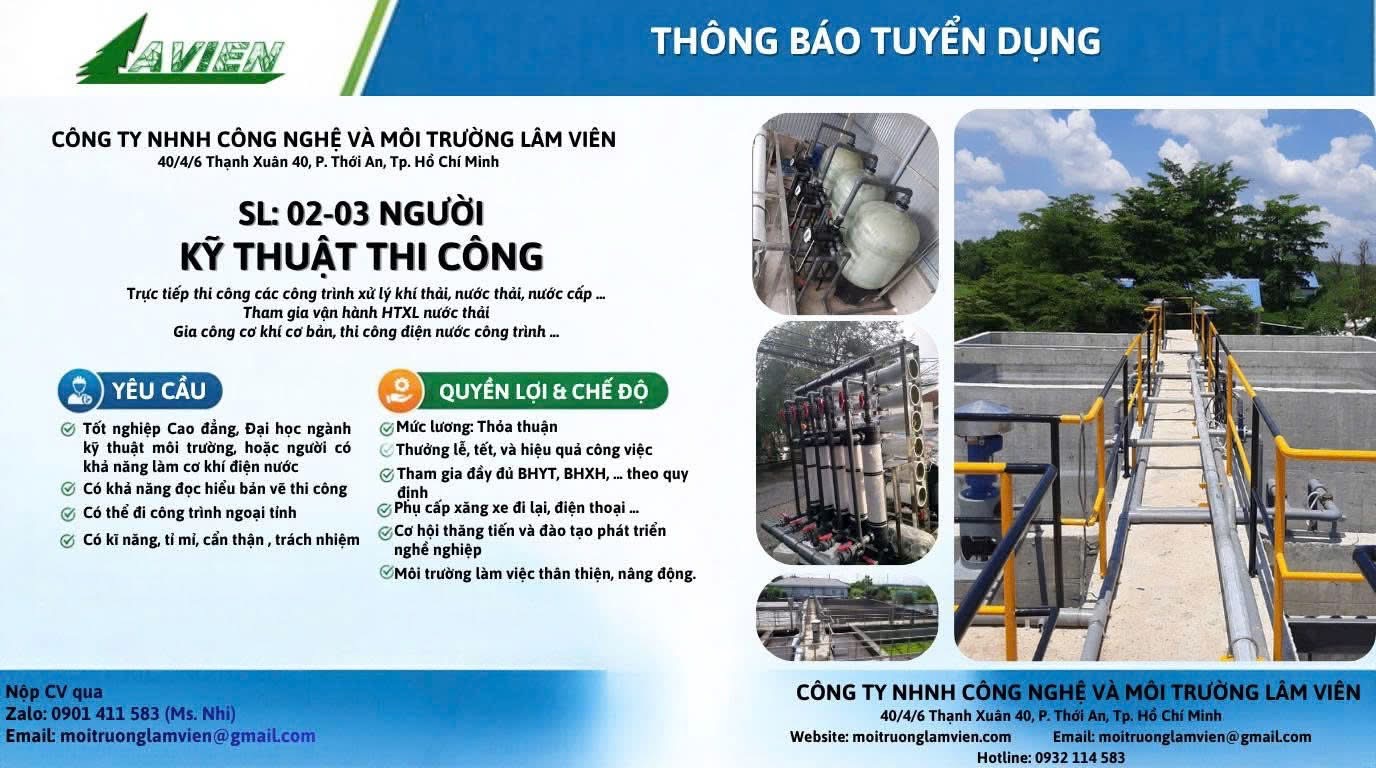 LAVIEN

THÔNG BÁO TUYỂN DỤNG

CÔNG TY NHNH CÔNG NGHỆ VÀ MÔI TRƯỜNG LÂM VIÊN
40/4/6 Thạnh Xuân 40, P. Thới An, Tp. Hồ Chí Minh

SL: 02-03 NGƯỜI
KỸ THUẬT THI CÔNG

Trực tiếp thi công các công trình xử lý khí thải, nước thải, nước cấp ...
Tham gia vận hành HTXL nước thải
Gia công cơ khí cơ bản, thi công điện nước công trình ...

YÊU CẦU
Tốt nghiệp Cao đẳng, Đại học ngành kỹ thuật môi trường, hoặc người có khả năng làm cơ khí điện nước
Có khả năng đọc hiểu bản vẽ thi công
Có thể đi công trình ngoại tỉnh
Có kĩ năng, tỉ mỉ, cẩn thận , trách nhiệm

QUYỀN LỢI & CHẾ ĐỘ
Mức lương: Thỏa thuận
Thưởng lễ, tết, và hiệu quả công việc
Tham gia đầy đủ BHYT, BHXH, ... theo quy định
Phụ cấp xăng xe đi lại, điện thoại ...
Cơ hội thăng tiến và đào tạo phát triển nghề nghiệp
Môi trường làm việc thân thiện, năng động.

Nộp CV qua
Zalo: 0901 411 583 (Ms. Nhi)
Email: moitruonglamvien@gmail.com

CÔNG TY NHNH CÔNG NGHỆ VÀ MÔI TRƯỜNG LÂM VIÊN
40/4/6 Thạnh Xuân 40, P. Thới An, Tp. Hồ Chí Minh
Website: moitruonglamvien.com Email: moitruonglamvien@gmail.com
Hotline: 0932 114 583